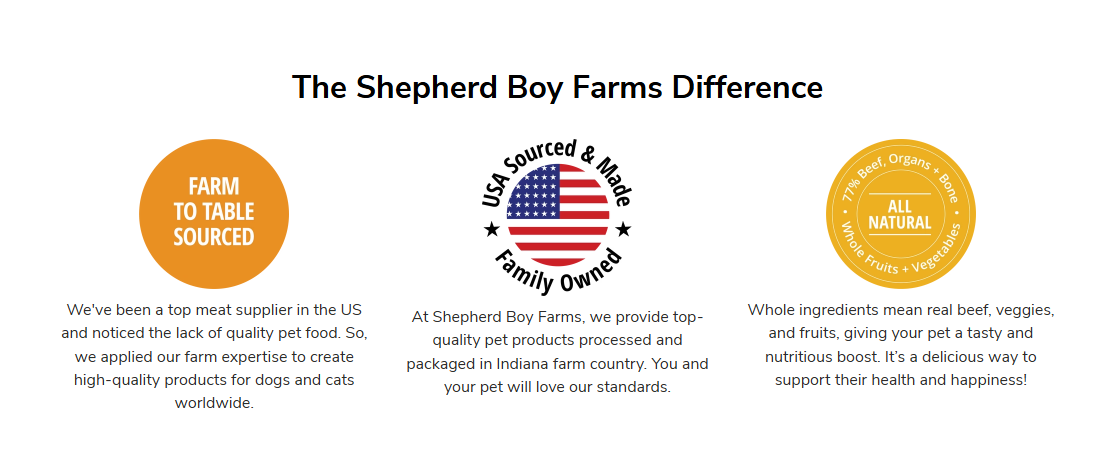 The Shepherd Boy Farms Difference

FARM TO TABLE SOURCED

We've been a top meat supplier in the US and noticed the lack of quality pet food. So, we applied our farm expertise to create high-quality products for dogs and cats worldwide.

USA Sourced & Made
Family Owned

At Shepherd Boy Farms, we provide top-quality pet products processed and packaged in Indiana farm country. You and your pet will love our standards.

77% Beef, Organs + Bone
ALL NATURAL
Whole Fruits + Vegetables

Whole ingredients mean real beef, veggies, and fruits, giving your pet a tasty and nutritious boost. It's a delicious way to support their health and happiness!